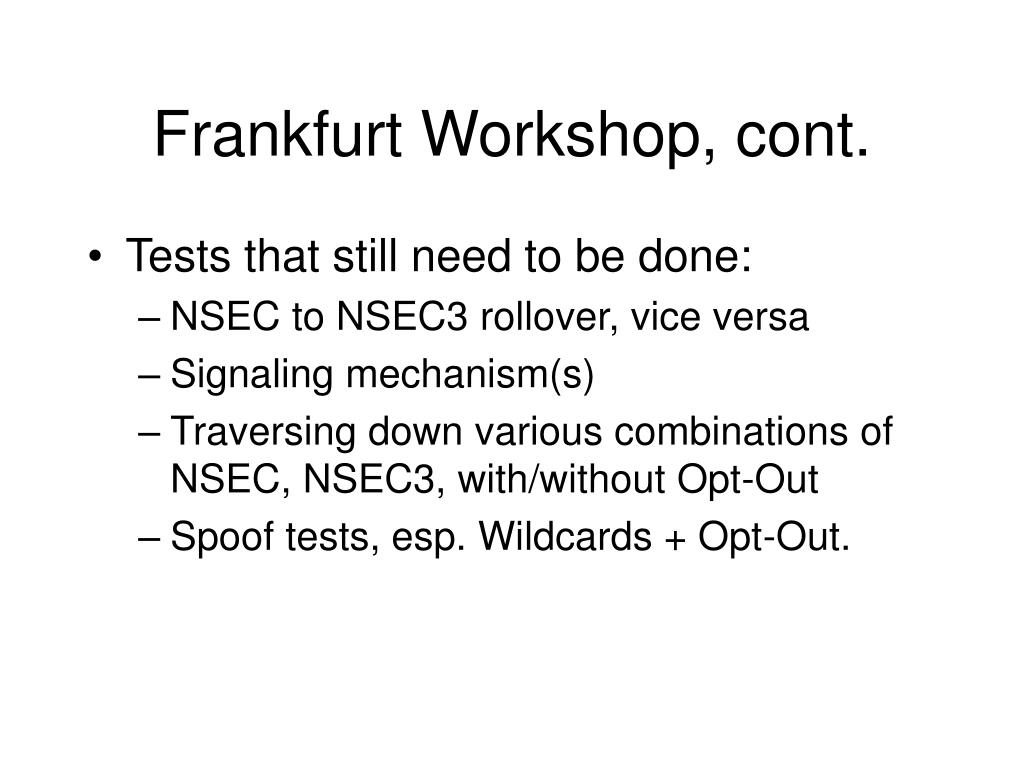 Frankfurt Workshop, cont.

• Tests that still need to be done:
– NSEC to NSEC3 rollover, vice versa
– Signaling mechanism(s)
– Traversing down various combinations of NSEC, NSEC3, with/without Opt-Out
– Spoof tests, esp. Wildcards + Opt-Out.